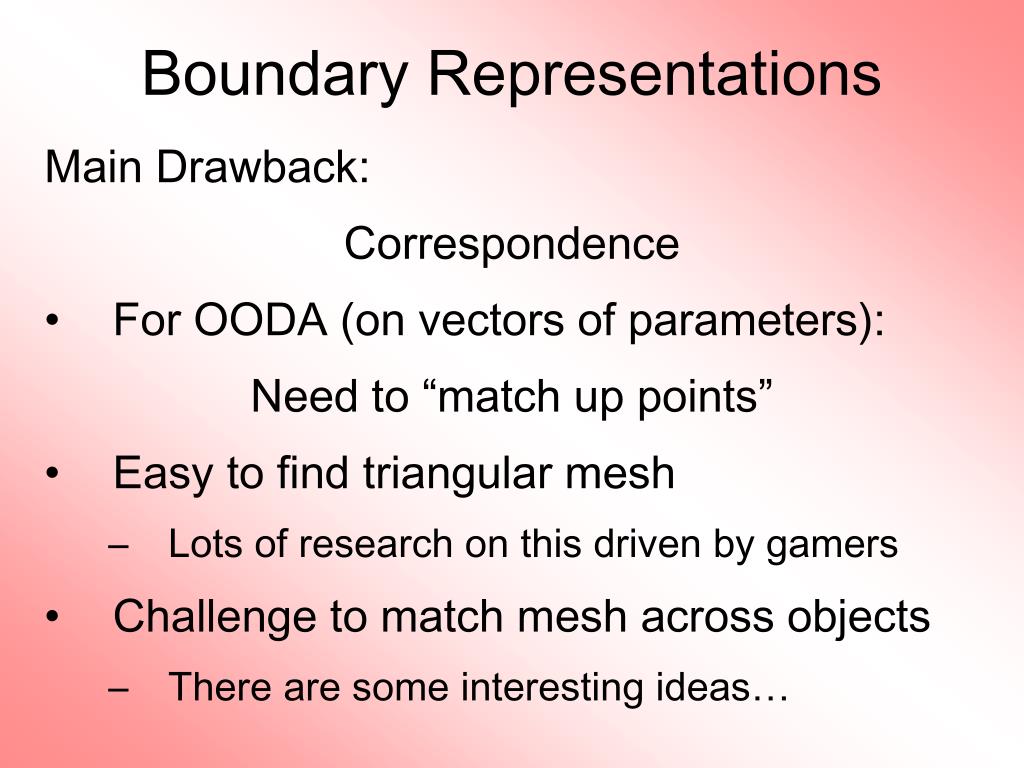 Boundary Representations

Main Drawback:

Correspondence

• For OODA (on vectors of parameters):

Need to “match up points”

• Easy to find triangular mesh
  – Lots of research on this driven by gamers

• Challenge to match mesh across objects
  – There are some interesting ideas…